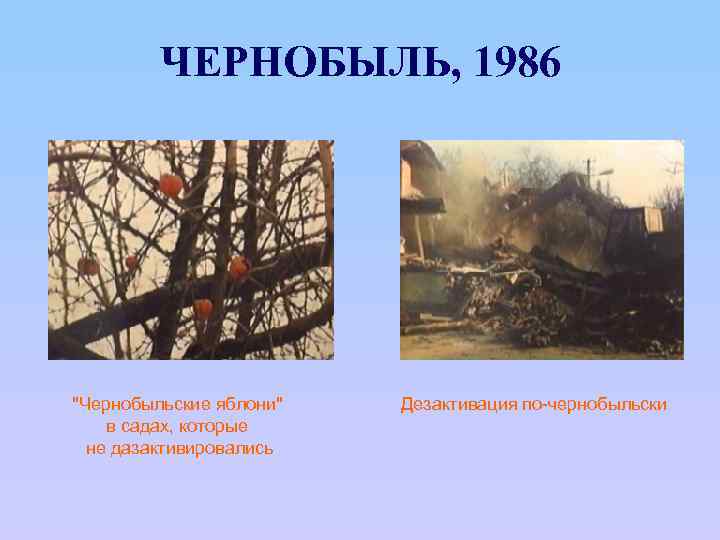 ЧЕРНОБЫЛЬ, 1986

"Чернобыльские яблони" в садах, которые не дазактивировались

Дезактивация по-чернобыльски